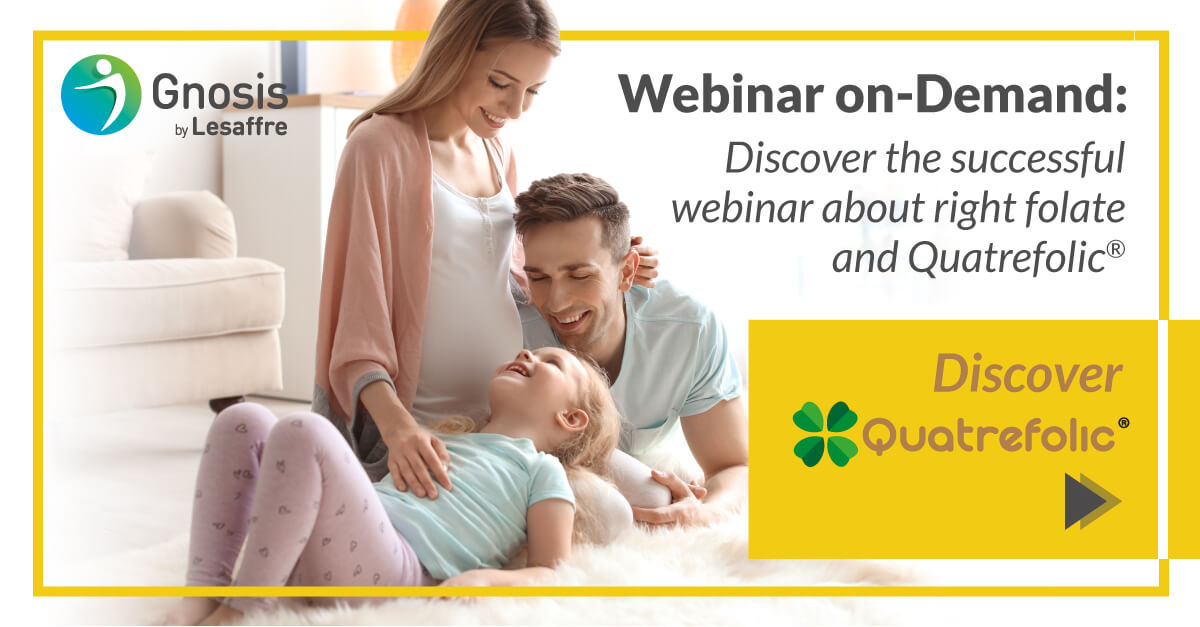 Gnosis
by Lesaffre

Webinar on-Demand:

Discover the successful webinar about right folate and Quatrefolic®

Discover

Quatrefolic®